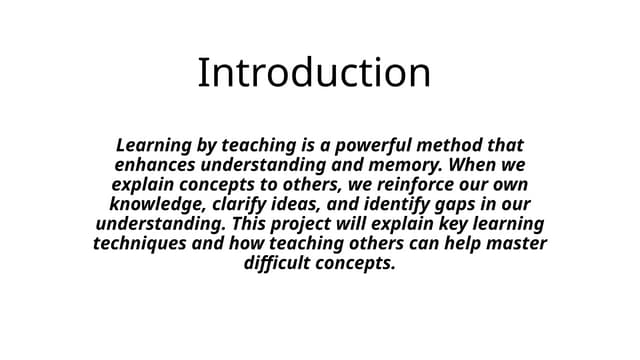 Introduction

Learning by teaching is a powerful method that enhances understanding and memory. When we explain concepts to others, we reinforce our own knowledge, clarify ideas, and identify gaps in our understanding. This project will explain key learning techniques and how teaching others can help master difficult concepts.